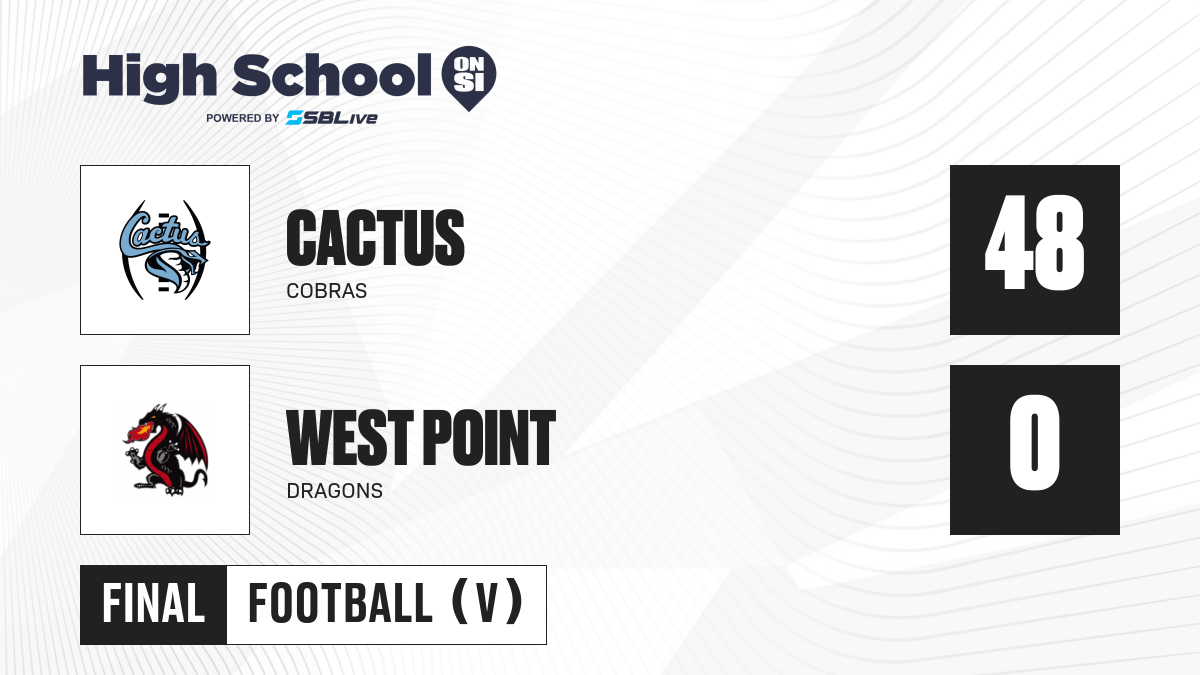 High School ON SI
POWERED BY SBLive

Cactus

CACTUS
COBRAS

48

WEST POINT
DRAGONS

0

FINAL
FOOTBALL (V)